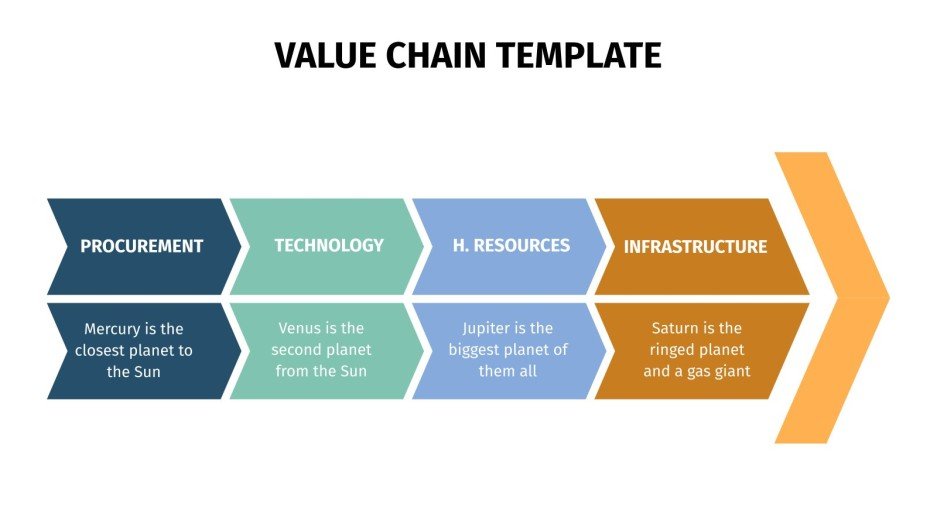 VALUE CHAIN TEMPLATE

PROCUREMENT

Mercury is the closest planet to the Sun

TECHNOLOGY

Venus is the second planet from the Sun

H. RESOURCES

Jupiter is the biggest planet of them all

INFRASTRUCTURE

Saturn is the ringed planet and a gas giant